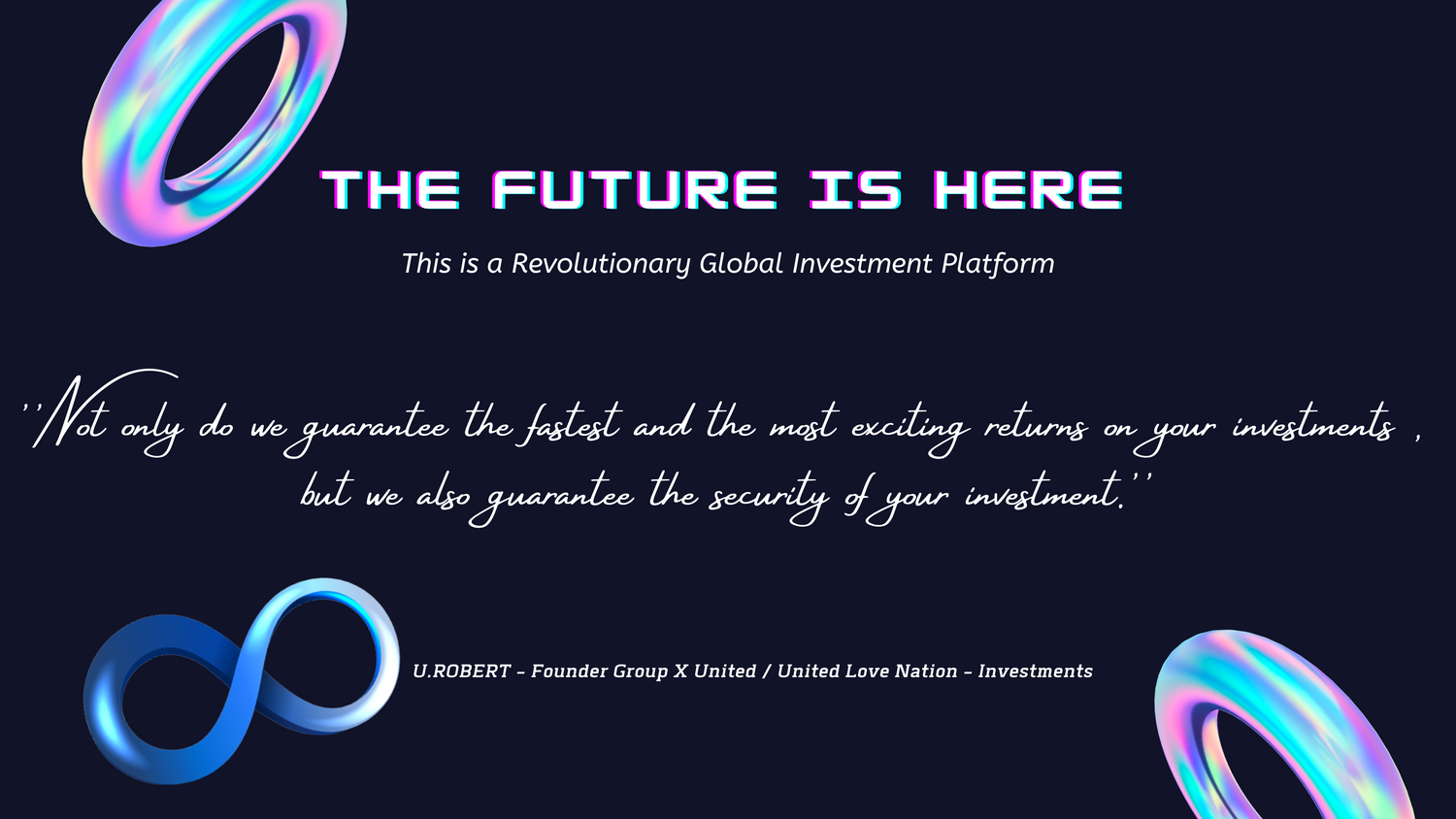 THE FUTURE IS HERE

This is a Revolutionary Global Investment Platform

''Not only do we guarantee the fastest and the most exciting returns on your investments , but we also guarantee the security of your investment.''

U.ROBERT - Founder Group X United / United Love Nation - Investments